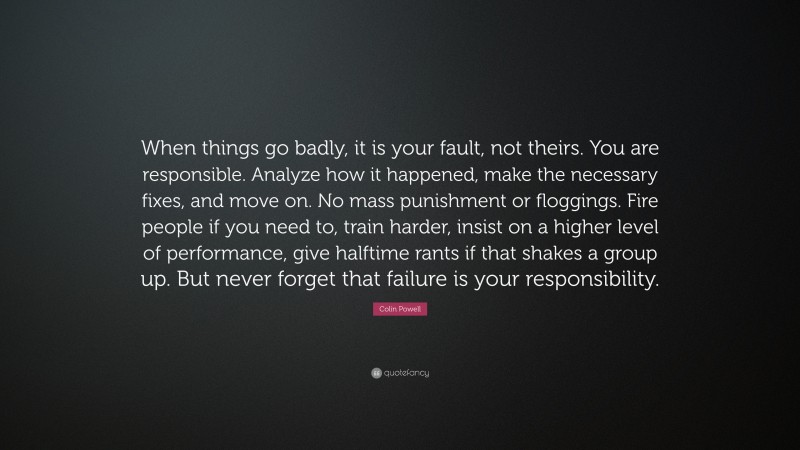 When things go badly, it is your fault, not theirs. You are responsible. Analyze how it happened, make the necessary fixes, and move on. No mass punishment or floggings. Fire people if you need to, train harder, insist on a higher level of performance, give halftime rants if that shakes a group up. But never forget that failure is your responsibility.

Colin Powell

quotefancy